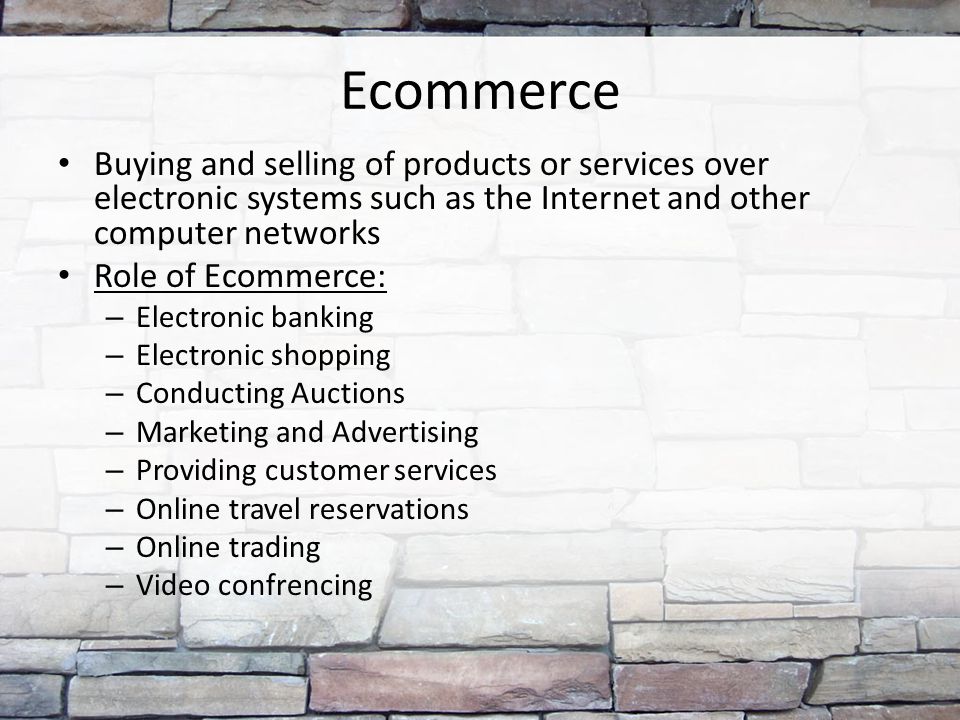 Ecommerce

• Buying and selling of products or services over electronic systems such as the Internet and other computer networks

• Role of Ecommerce:
– Electronic banking
– Electronic shopping
– Conducting Auctions
– Marketing and Advertising
– Providing customer services
– Online travel reservations
– Online trading
– Video confrencing